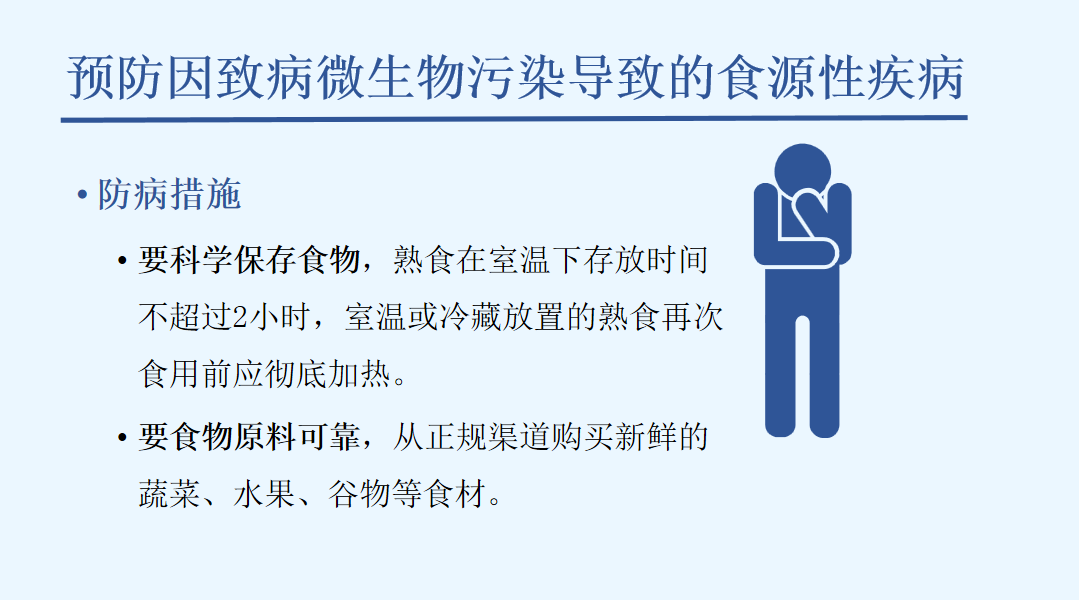 预防因致病微生物污染导致的食源性疾病

• 防病措施

• 要科学保存食物，熟食在室温下存放时间不超过2小时，室温或冷藏放置的熟食再次食用前应彻底加热。

• 要食物原料可靠，从正规渠道购买新鲜的蔬菜、水果、谷物等食材。